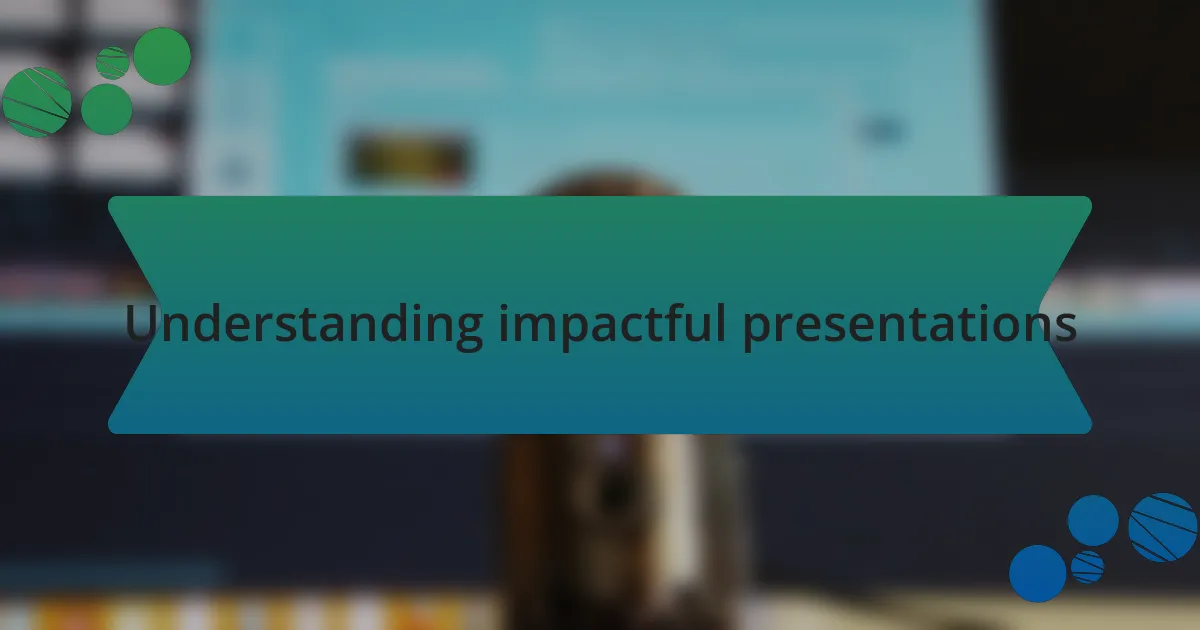 Understanding impactful presentations